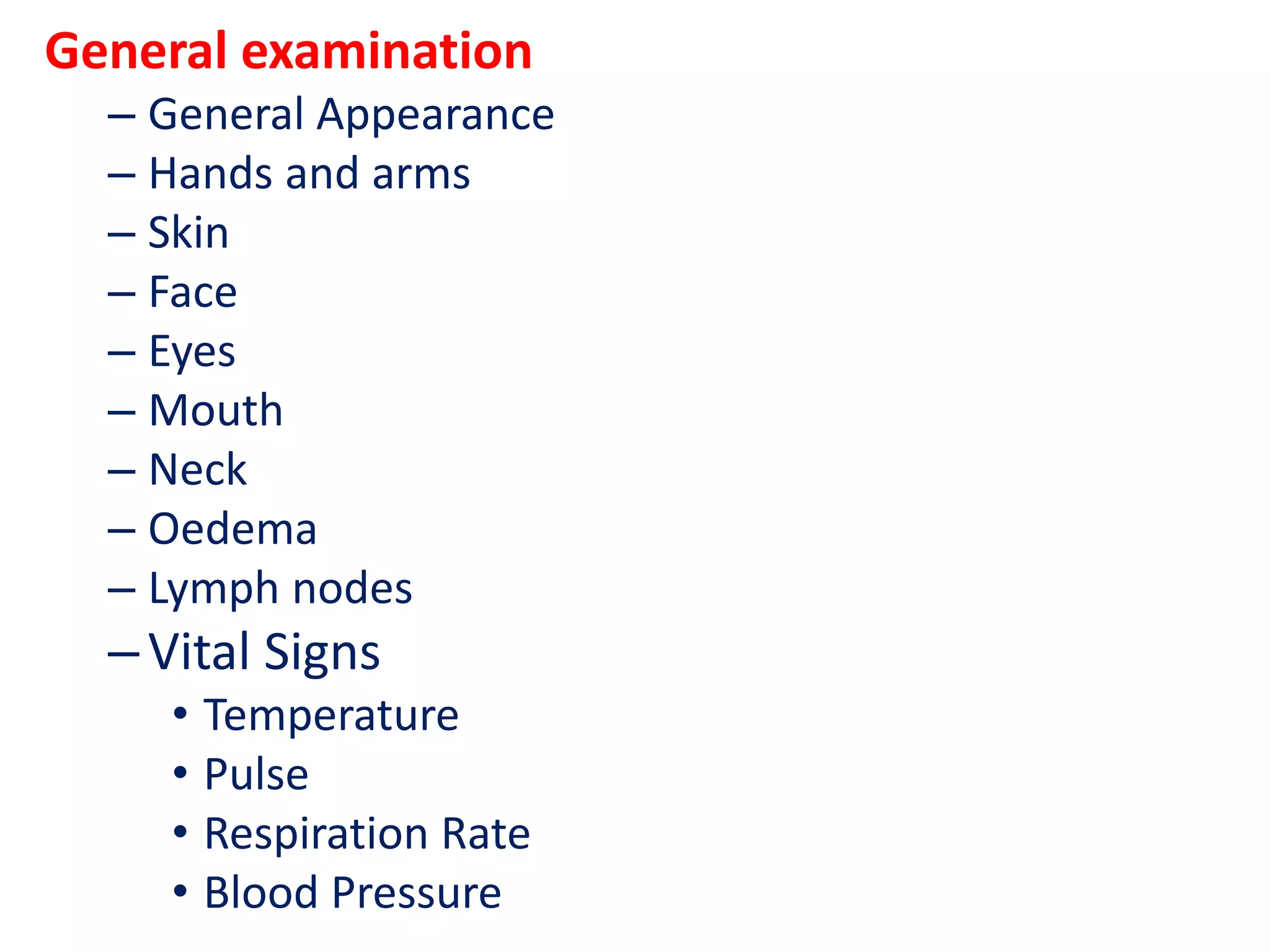 General examination

– General Appearance
– Hands and arms
– Skin
– Face
– Eyes
– Mouth
– Neck
– Oedema
– Lymph nodes
– Vital Signs
  • Temperature
  • Pulse
  • Respiration Rate
  • Blood Pressure